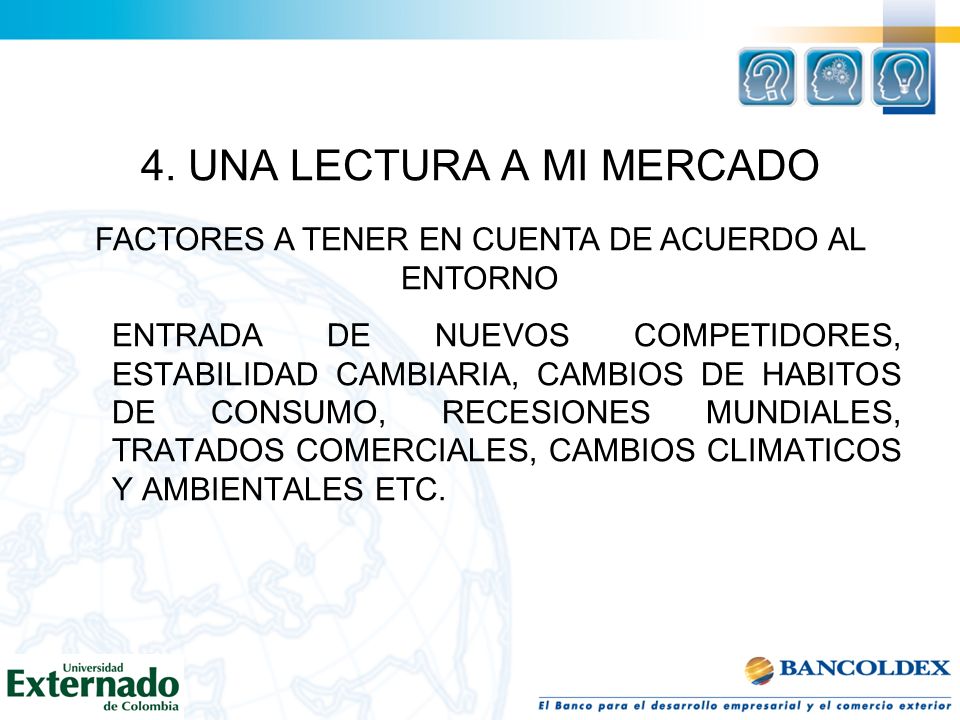 4. UNA LECTURA A MI MERCADO

FACTORES A TENER EN CUENTA DE ACUERDO AL ENTORNO

ENTRADA DE NUEVOS COMPETIDORES, ESTABILIDAD CAMBIARIA, CAMBIOS DE HABITOS DE CONSUMO, RECESIONES MUNDIALES, TRATADOS COMERCIALES, CAMBIOS CLIMATICOS Y AMBIENTALES ETC.

Universidad Externado de Colombia

BANCOLDEX
El Banco para el desarrollo empresarial y el comercio exterior